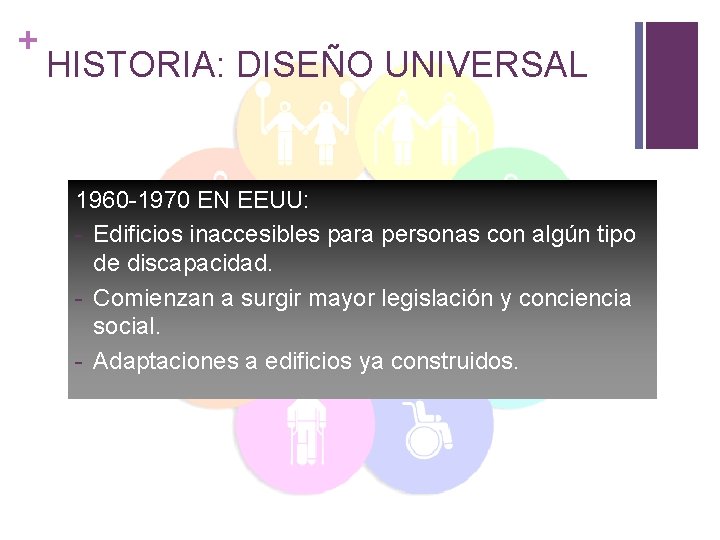 + HISTORIA: DISEÑO UNIVERSAL

1960-1970 EN EEUU:
- Edificios inaccesibles para personas con algún tipo de discapacidad.
- Comienzan a surgir mayor legislación y conciencia social.
- Adaptaciones a edificios ya construidos.